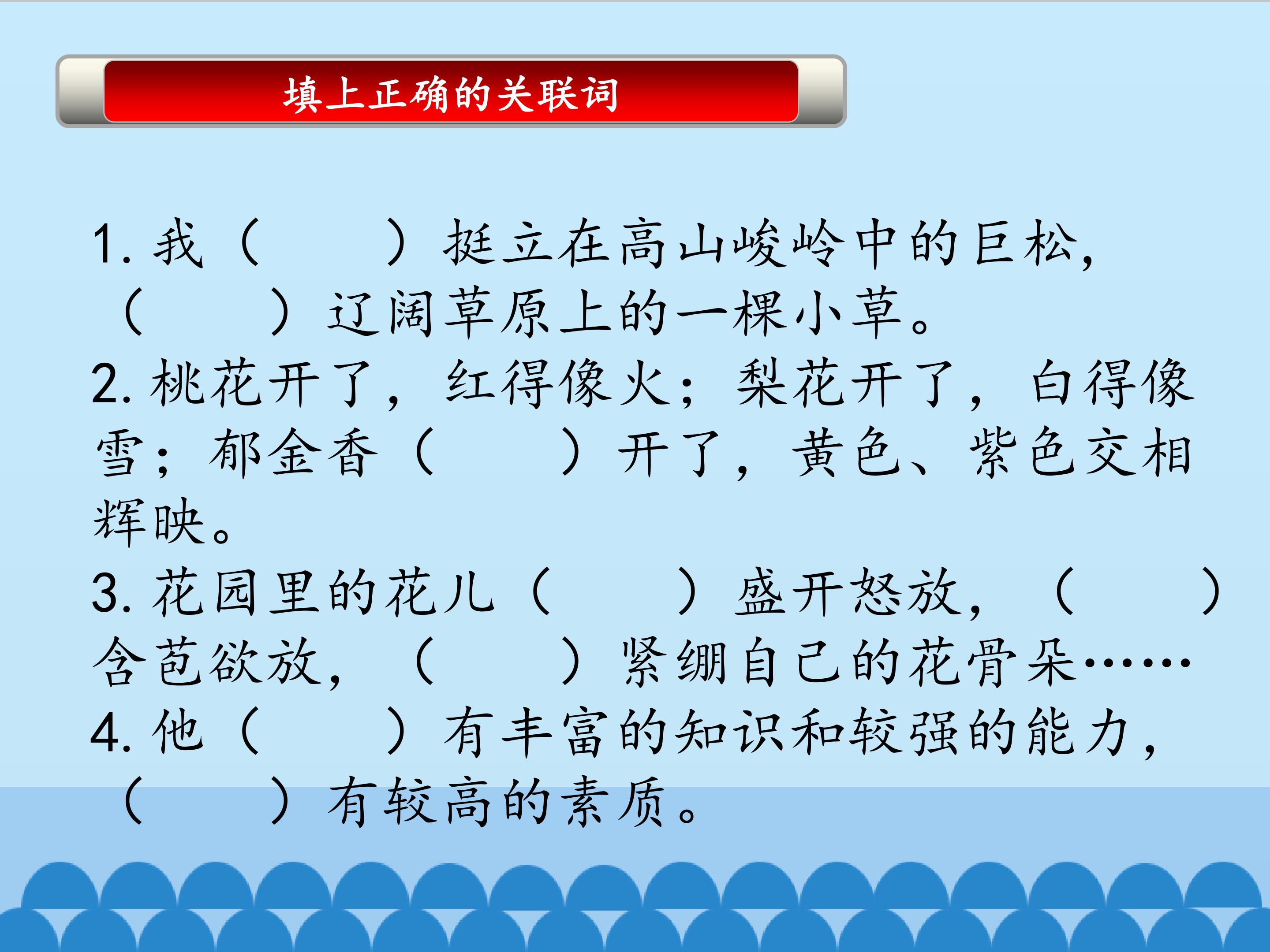 填上正确的关联词

1.我（    ）挺立在高山峻岭中的巨松，（    ）辽阔草原上的一棵小草。

2.桃花开了，红得像火；梨花开了，白得像雪；郁金香（    ）开了，黄色、紫色交相辉映。

3.花园里的花儿（    ）盛开怒放，（    ）含苞欲放，（    ）紧绷自己的花骨朵……

4.他（    ）有丰富的知识和较强的能力，（    ）有较高的素质。